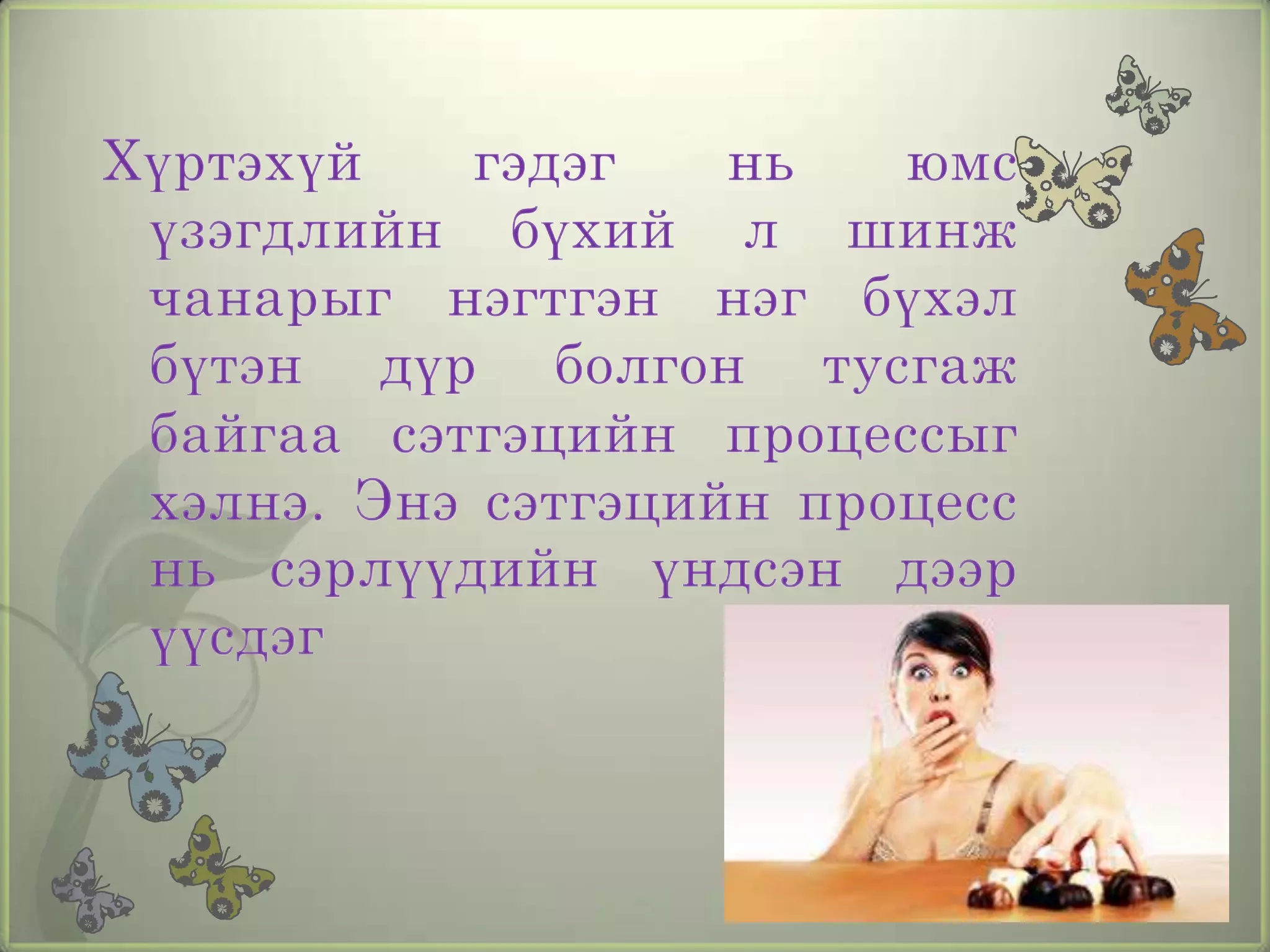 Хүртэхүй гэдэг нь юмс үзэгдлийн бүхий л шинж чанарыг нэгтгэн нэг бүхэл бүтэн дүр болгон тусгаж байгаа сэтгэцийн процессыг хэлнэ. Энэ сэтгэцийн процесс нь сэрлүүдийн үндсэн дээр үүсдэг